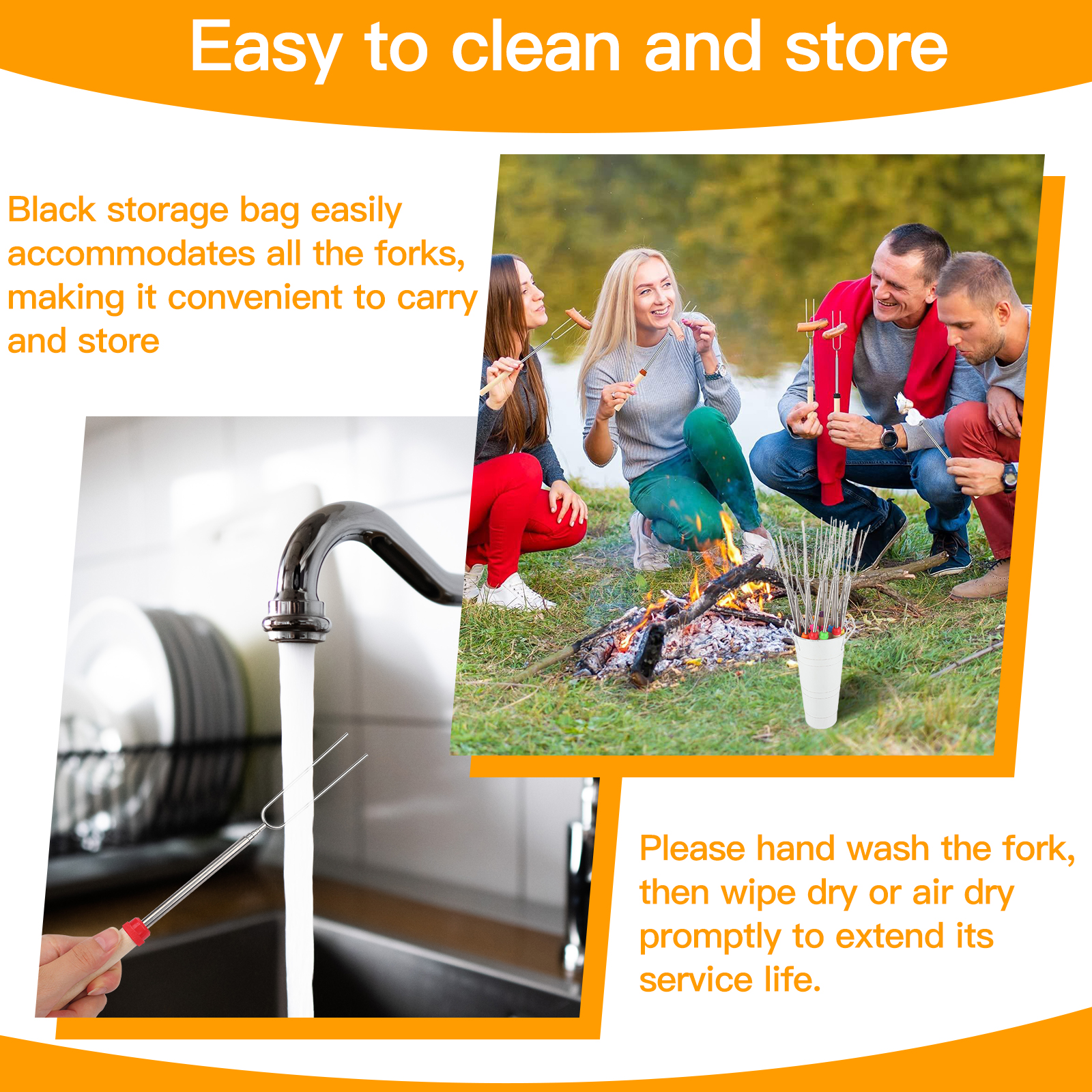 Easy to clean and store

Black storage bag easily accommodates all the forks, making it convenient to carry and store

Please hand wash the fork, then wipe dry or air dry promptly to extend its service life.